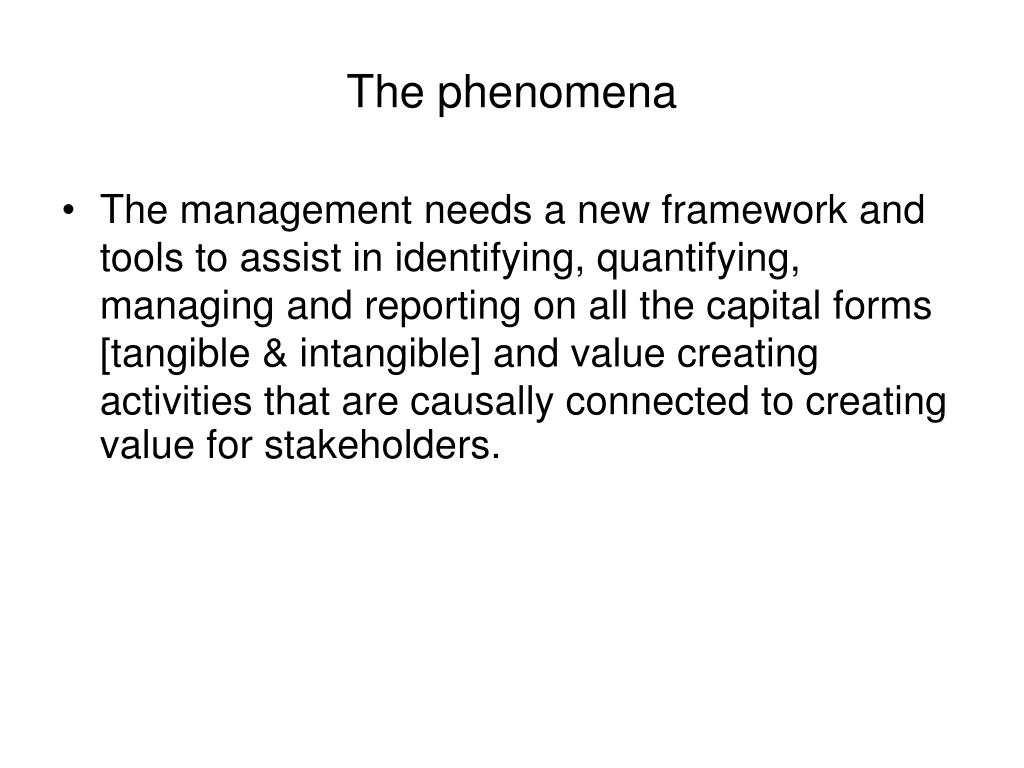 The phenomena

• The management needs a new framework and tools to assist in identifying, quantifying, managing and reporting on all the capital forms [tangible & intangible] and value creating activities that are causally connected to creating value for stakeholders.